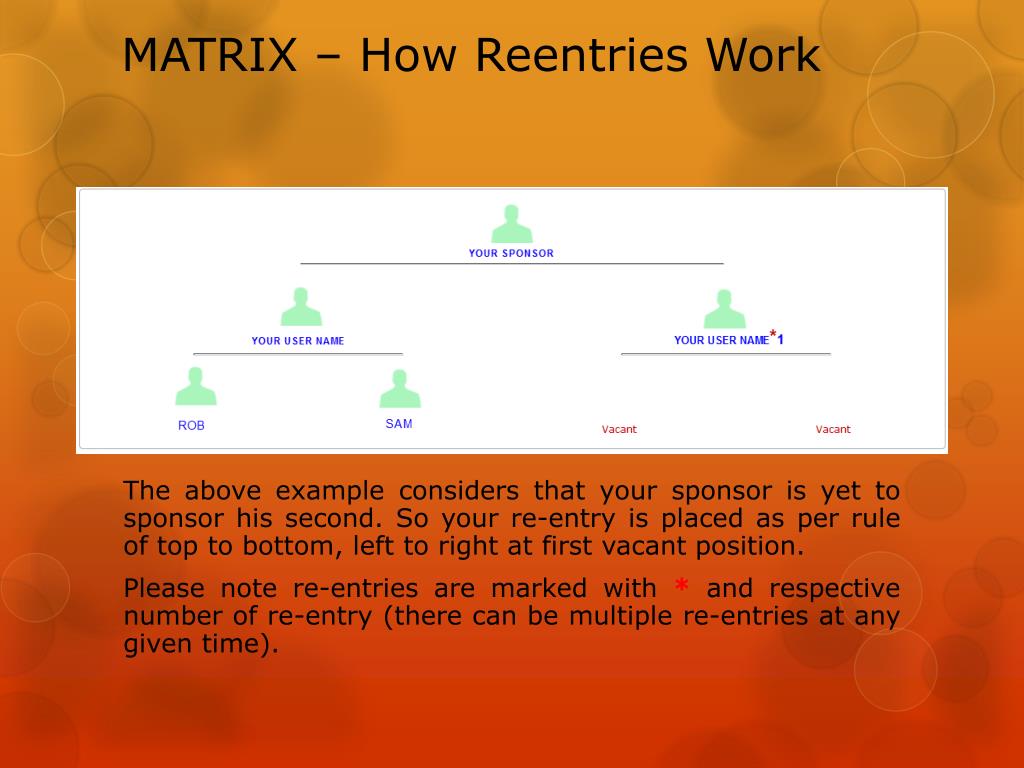 MATRIX – How Reentries Work

YOUR SPONSOR

YOUR USER NAME

YOUR USER NAME*1

ROB

SAM

Vacant

Vacant

The above example considers that your sponsor is yet to sponsor his second. So your re-entry is placed as per rule of top to bottom, left to right at first vacant position.

Please note re-entries are marked with * and respective number of re-entry (there can be multiple re-entries at any given time).